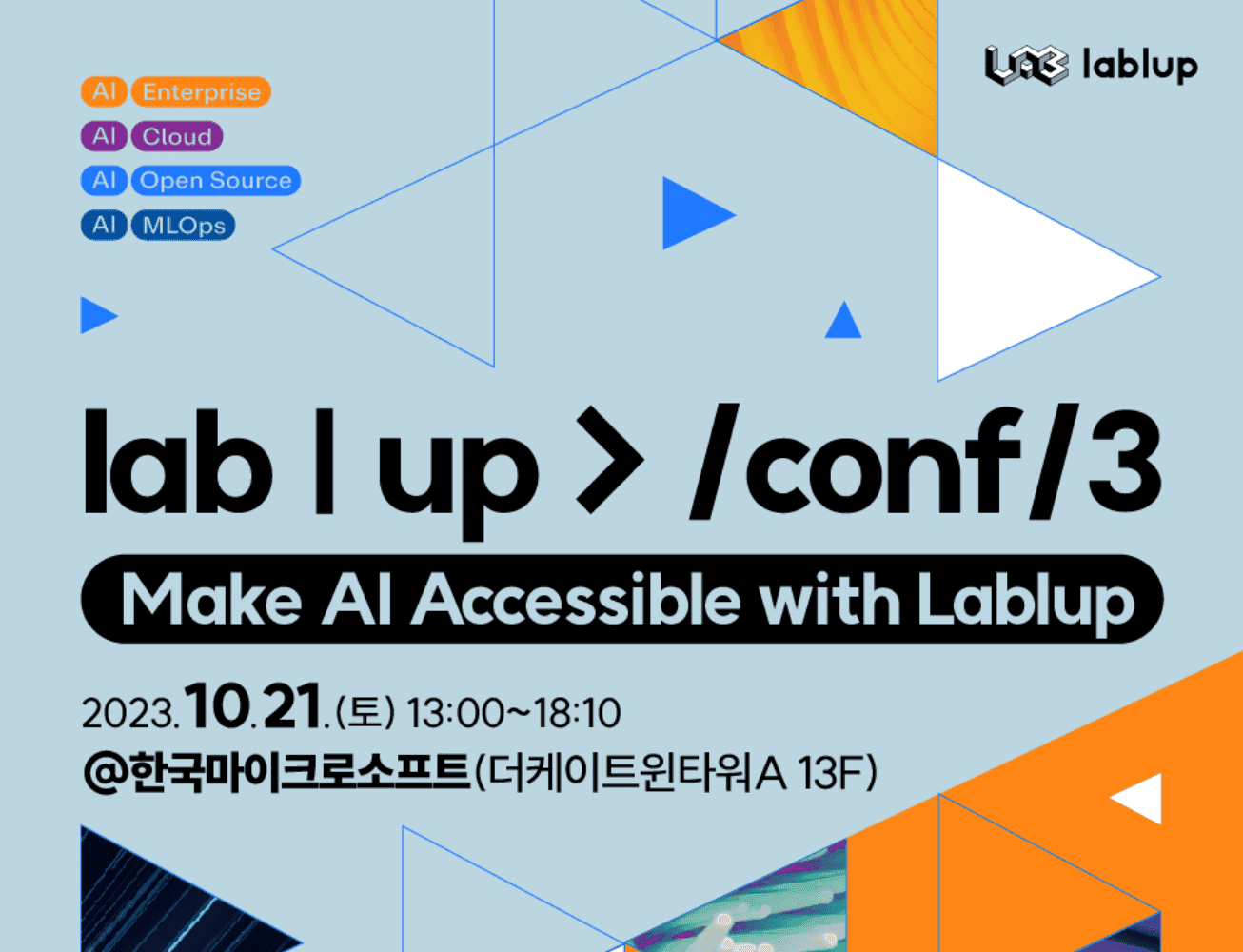 AI Enterprise
AI Cloud
AI Open Source
AI MLOps

lablup

lab | up > /conf/3

Make AI Accessible with Lablup

2023.10.21.(토) 13:00~18:10
@한국마이크로소프트(더케이트윈타워A 13F)